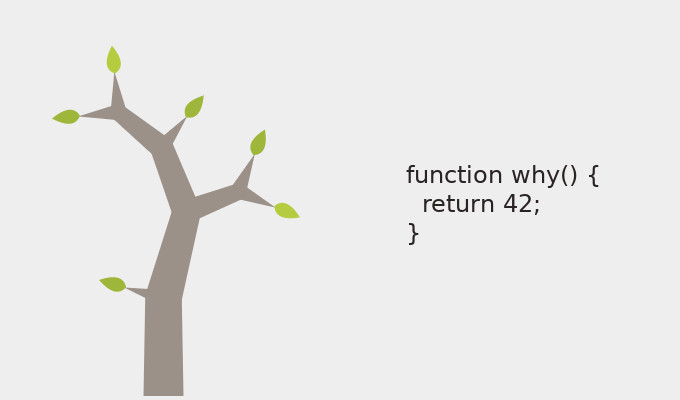 function why() {
  return 42;
}